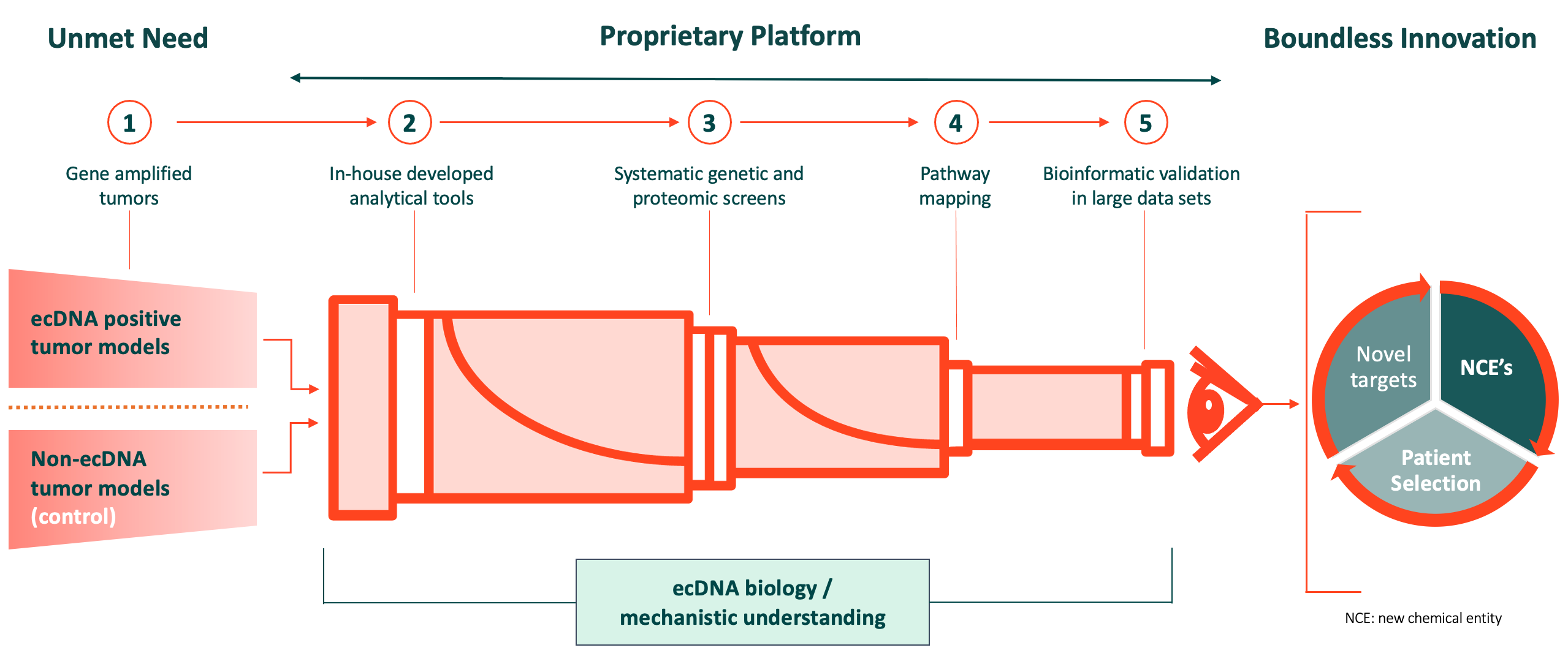 Unmet Need

Proprietary Platform

Boundless Innovation

1

Gene amplified tumors

2

In-house developed analytical tools

3

Systematic genetic and proteomic screens

4

Pathway mapping

5

Bioinformatic validation in large data sets

ecDNA positive tumor models

Non-ecDNA tumor models (control)

Novel targets

NCE's

Patient Selection

ecDNA biology / mechanistic understanding

NCE: new chemical entity